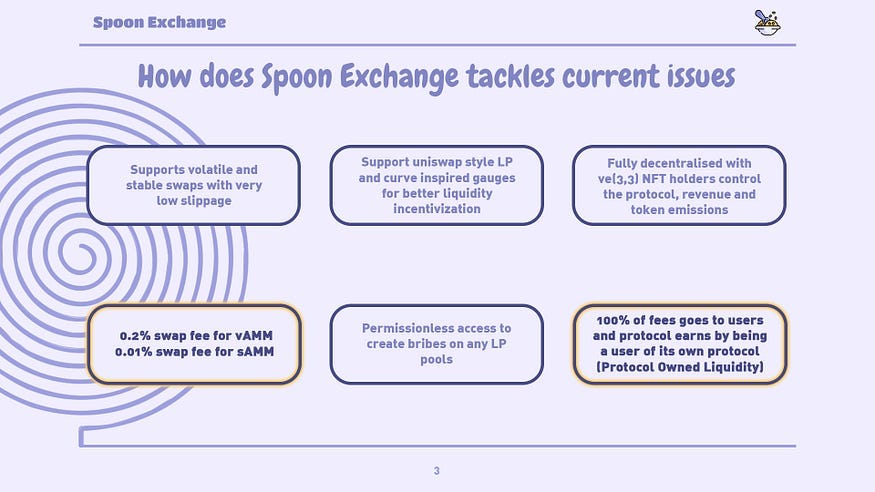 Spoon Exchange

How does Spoon Exchange tackles current issues

Supports volatile and stable swaps with very low slippage

Support uniswap style LP and curve inspired gauges for better liquidity incentivization

Fully decentralised with ve(3,3) NFT holders control the protocol, revenue and token emissions

0.2% swap fee for vAMM
0.01% swap fee for sAMM

Permissionless access to create bribes on any LP pools

100% of fees goes to users and protocol earns by being a user of its own protocol (Protocol Owned Liquidity)

3